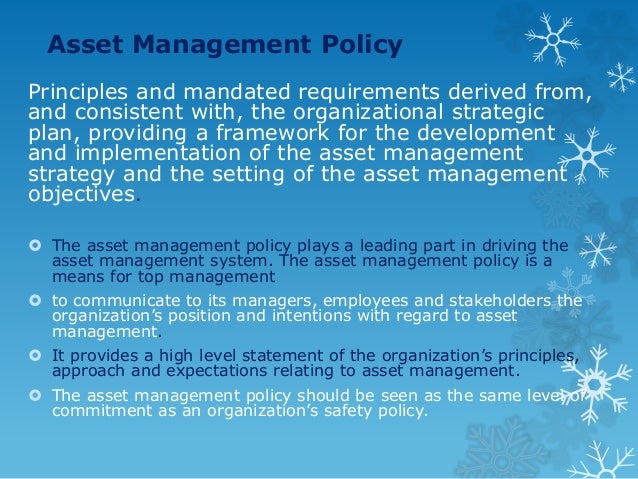 Asset Management Policy

Principles and mandated requirements derived from, and consistent with, the organizational strategic plan, providing a framework for the development and implementation of the asset management strategy and the setting of the asset management objectives.

- The asset management policy plays a leading part in driving the asset management system. The asset management policy is a means for top management
- to communicate to its managers, employees and stakeholders the organization's position and intentions with regard to asset management.
- It provides a high level statement of the organization's principles, approach and expectations relating to asset management.
- The asset management policy should be seen as the same level of commitment as an organization's safety policy.